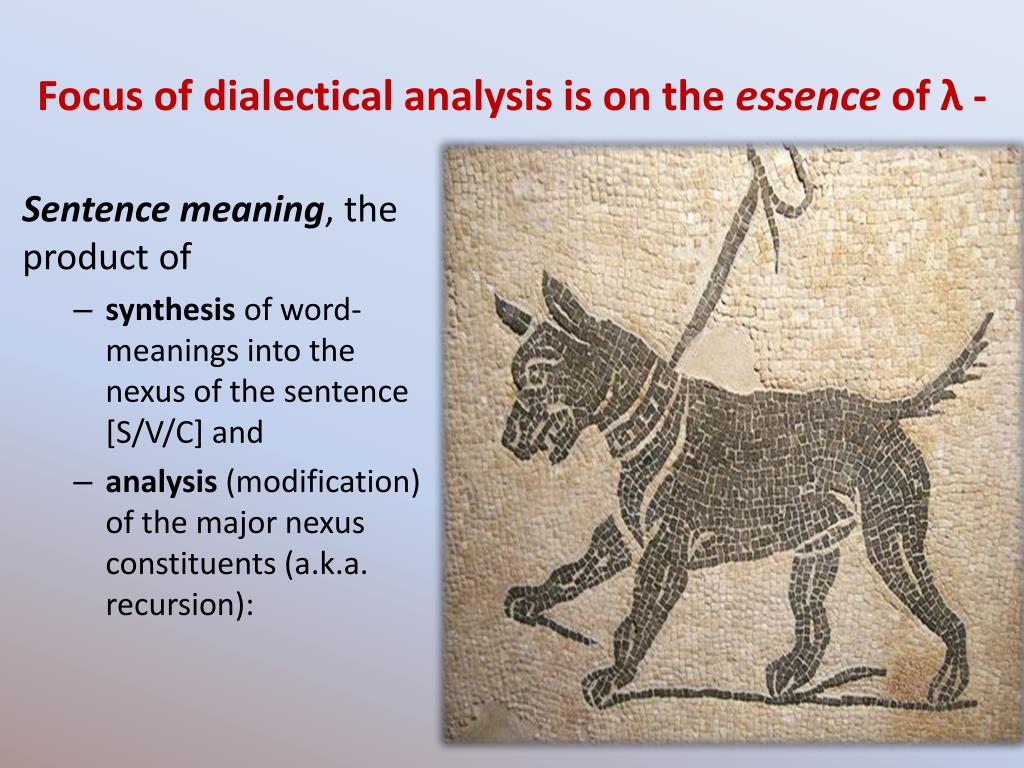 Focus of dialectical analysis is on the essence of λ -

Sentence meaning, the product of

– synthesis of word-meanings into the nexus of the sentence [S/V/C] and

– analysis (modification) of the major nexus constituents (a.k.a. recursion):